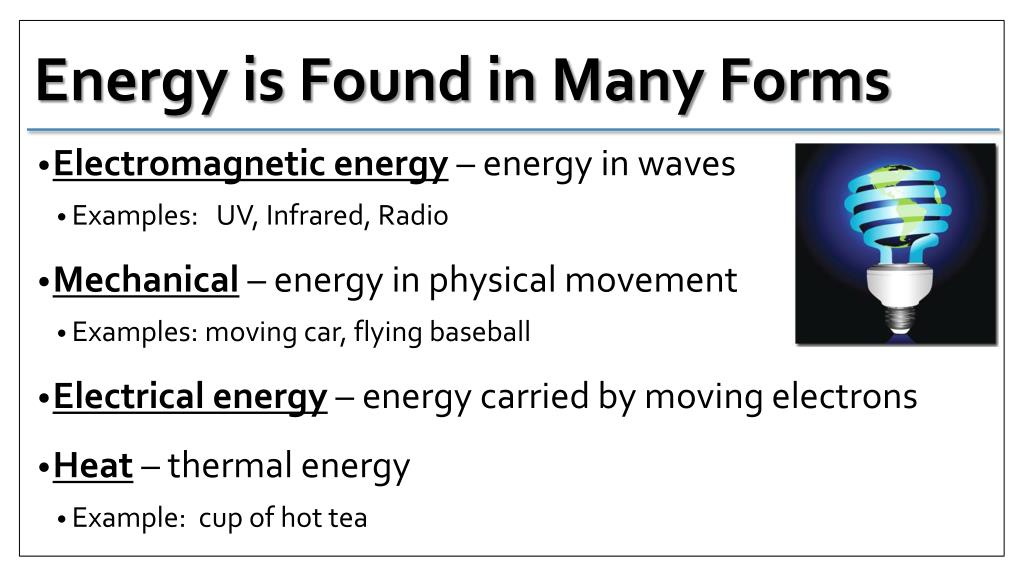 Energy is Found in Many Forms

• Electromagnetic energy – energy in waves
• Examples: UV, Infrared, Radio

• Mechanical – energy in physical movement
• Examples: moving car, flying baseball

• Electrical energy – energy carried by moving electrons

• Heat – thermal energy
• Example: cup of hot tea